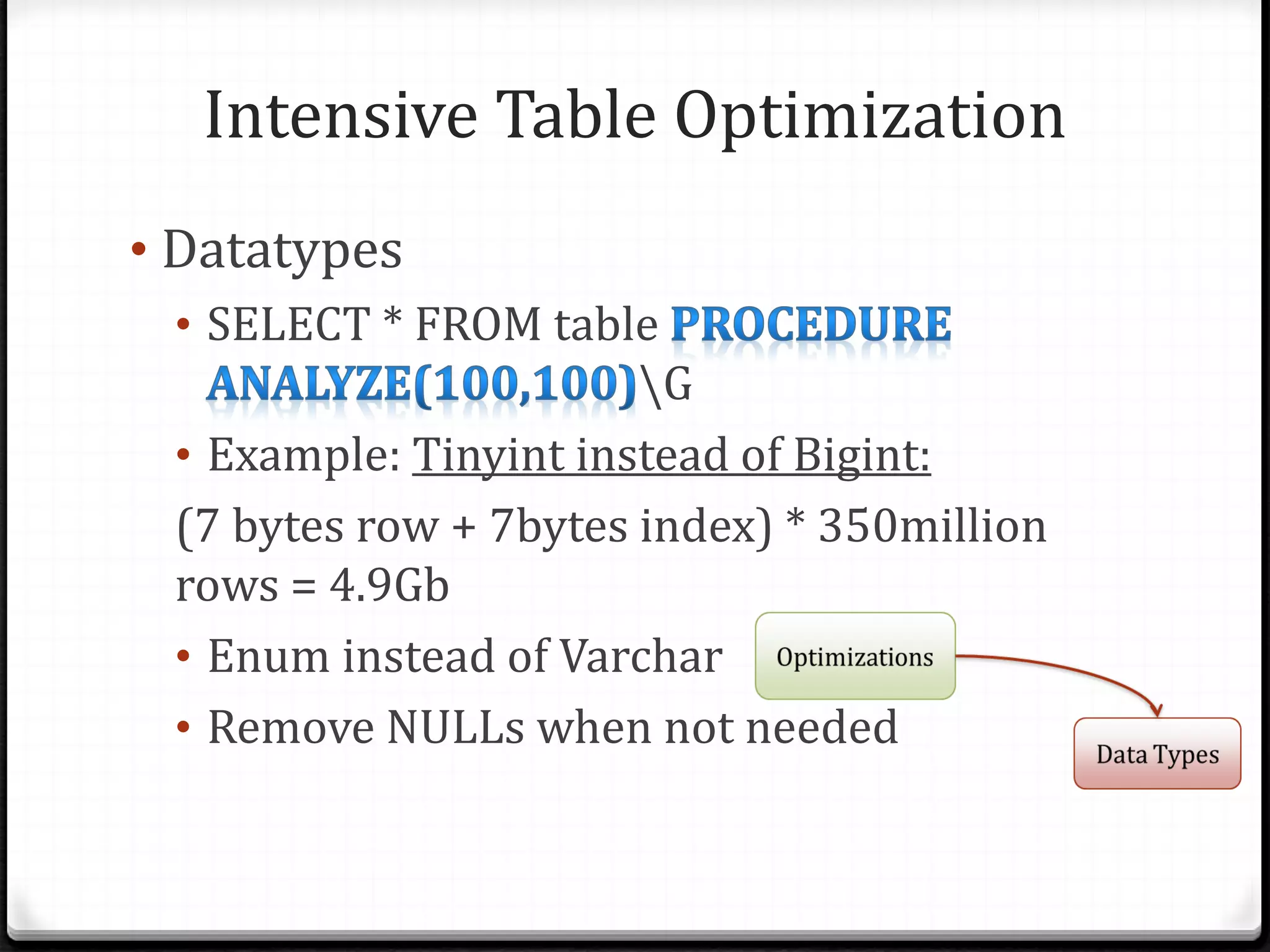 Intensive Table Optimization

• Datatypes

• SELECT * FROM table PROCEDURE ANALYZE(100,100)\G

• Example: Tinyint instead of Bigint:

(7 bytes row + 7bytes index) * 350million rows = 4.9Gb

• Enum instead of Varchar

• Remove NULLs when not needed

Optimizations

Data Types